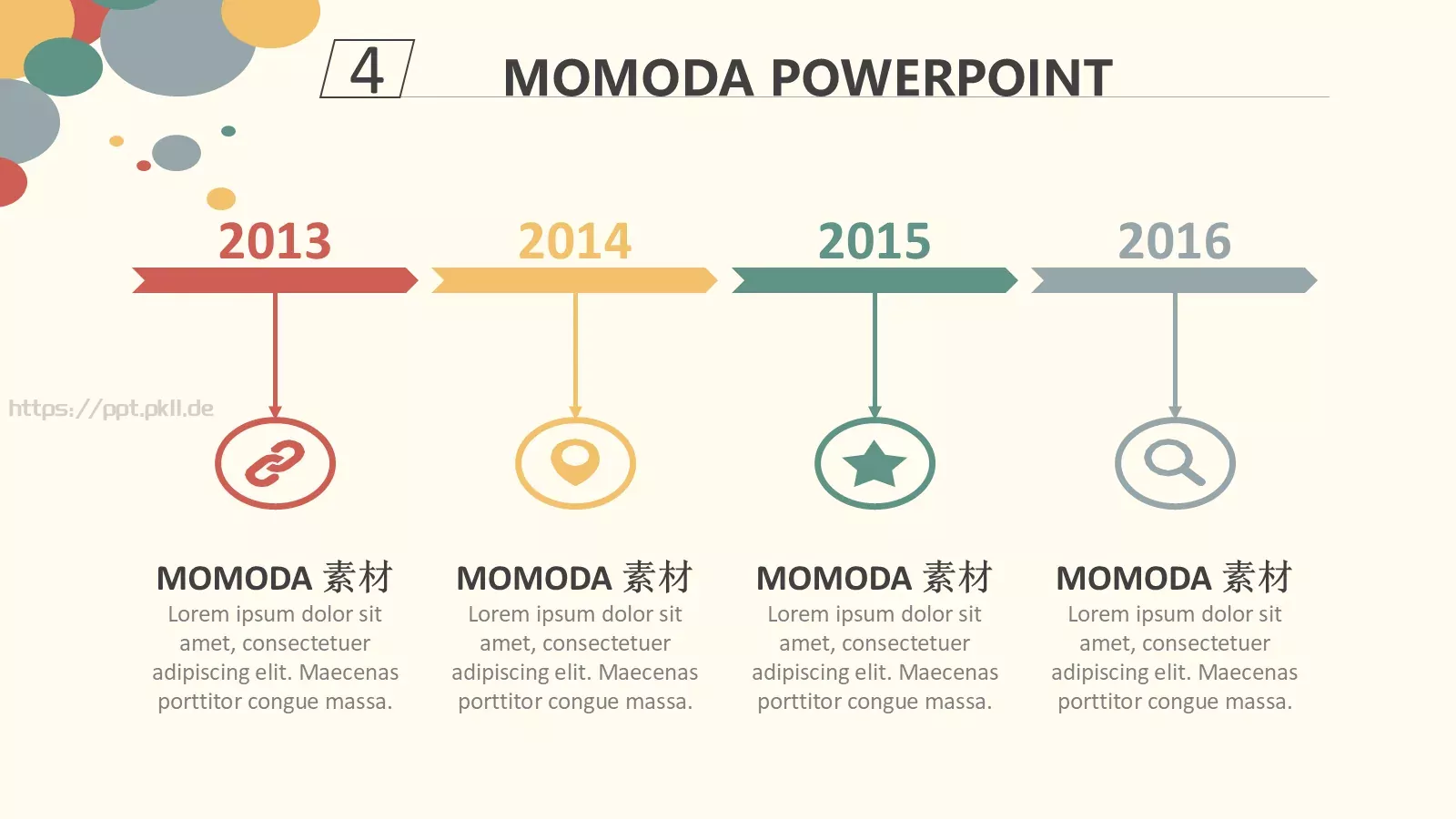 4

MOMODA POWERPOINT

https://ppt.pkll.de

2013

MOMODA 素材
Lorem ipsum dolor sit amet, consectetuer adipiscing elit. Maecenas porttitor congue massa.

2014

MOMODA 素材
Lorem ipsum dolor sit amet, consectetuer adipiscing elit. Maecenas porttitor congue massa.

2015

MOMODA 素材
Lorem ipsum dolor sit amet, consectetuer adipiscing elit. Maecenas porttitor congue massa.

2016

MOMODA 素材
Lorem ipsum dolor sit amet, consectetuer adipiscing elit. Maecenas porttitor congue massa.